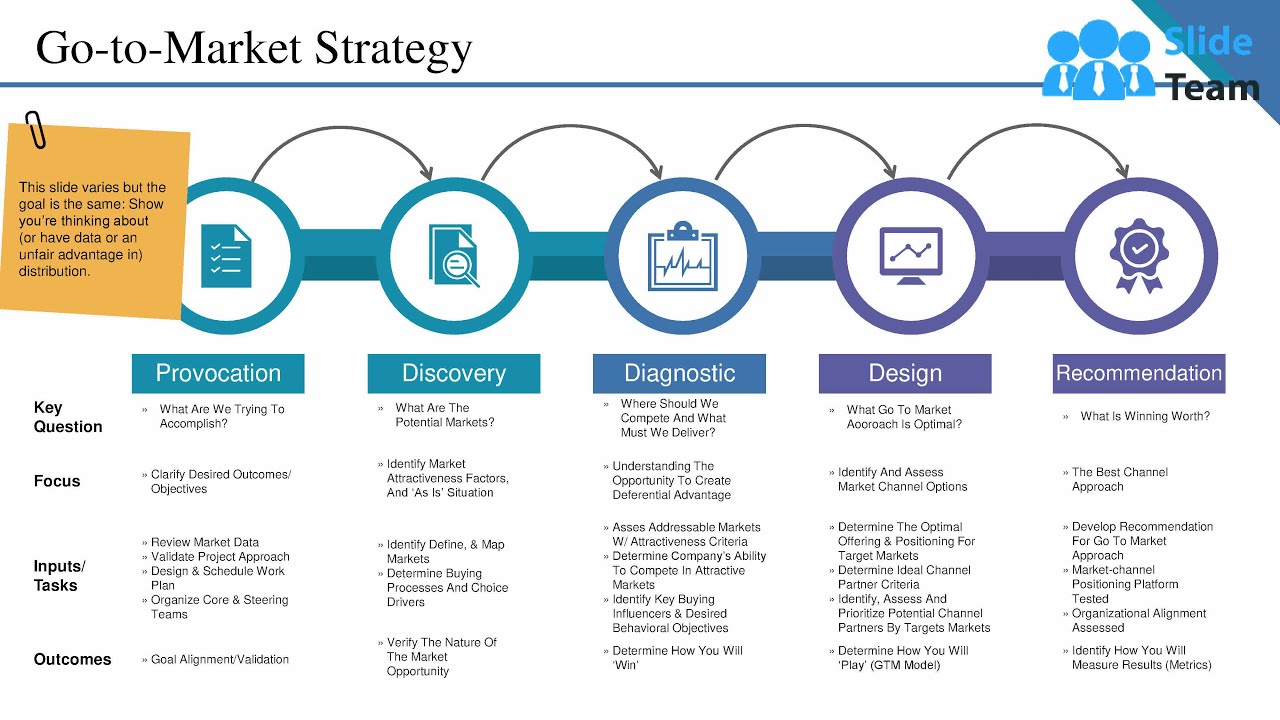 Go-to-Market Strategy

Slide Team

This slide varies but the goal is the same: Show you're thinking about (or have data or an unfair advantage in) distribution.

| | Provocation | Discovery | Diagnostic | Design | Recommendation |
|---|---|---|---|---|---|
| Key Question | » What Are We Trying To Accomplish? | » What Are The Potential Markets? | » Where Should We Compete And What Must We Deliver? | » What Go To Market Aooroach Is Optimal? | » What Is Winning Worth? |
| Focus | » Clarify Desired Outcomes/ Objectives | » Identify Market Attractiveness Factors, And 'As Is' Situation | » Understanding The Opportunity To Create Deferential Advantage | » Identify And Assess Market Channel Options | » The Best Channel Approach |
| Inputs/ Tasks | » Review Market Data » Validate Project Approach » Design & Schedule Work Plan » Organize Core & Steering Teams | » Identify Define, & Map Markets » Determine Buying Processes And Choice Drivers | » Asses Addressable Markets W/ Attractiveness Criteria » Determine Company's Ability To Compete In Attractive Markets » Identify Key Buying Influencers & Desired Behavioral Objectives | » Determine The Optimal Offering & Positioning For Target Markets » Determine Ideal Channel Partner Criteria » Identify, Assess And Prioritize Potential Channel Partners By Targets Markets | » Develop Recommendation For Go To Market Approach » Market-channel Positioning Platform Tested » Organizational Alignment Assessed |
| Outcomes | » Goal Alignment/Validation | » Verify The Nature Of The Market Opportunity | » Determine How You Will 'Win' | » Determine How You Will 'Play' (GTM Model) | » Identify How You Will Measure Results (Metrics) |